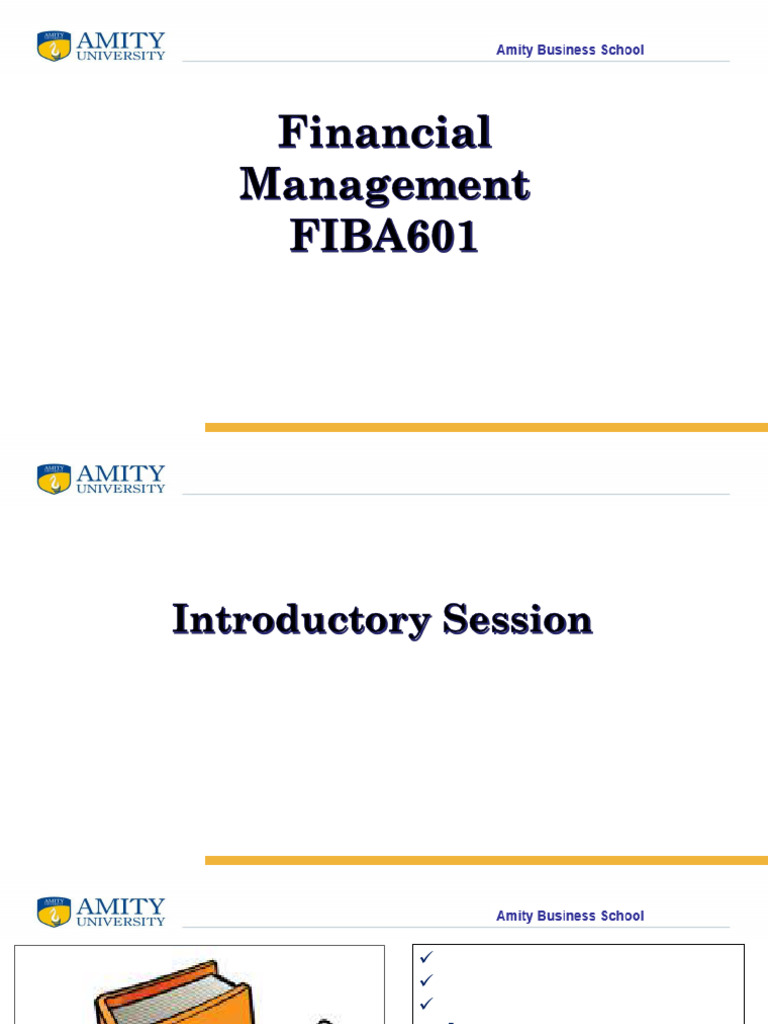 AMITY UNIVERSITY

Amity Business School

Financial Management FIBA601

AMITY UNIVERSITY

Introductory Session

AMITY UNIVERSITY

Amity Business School

✓
✓
✓